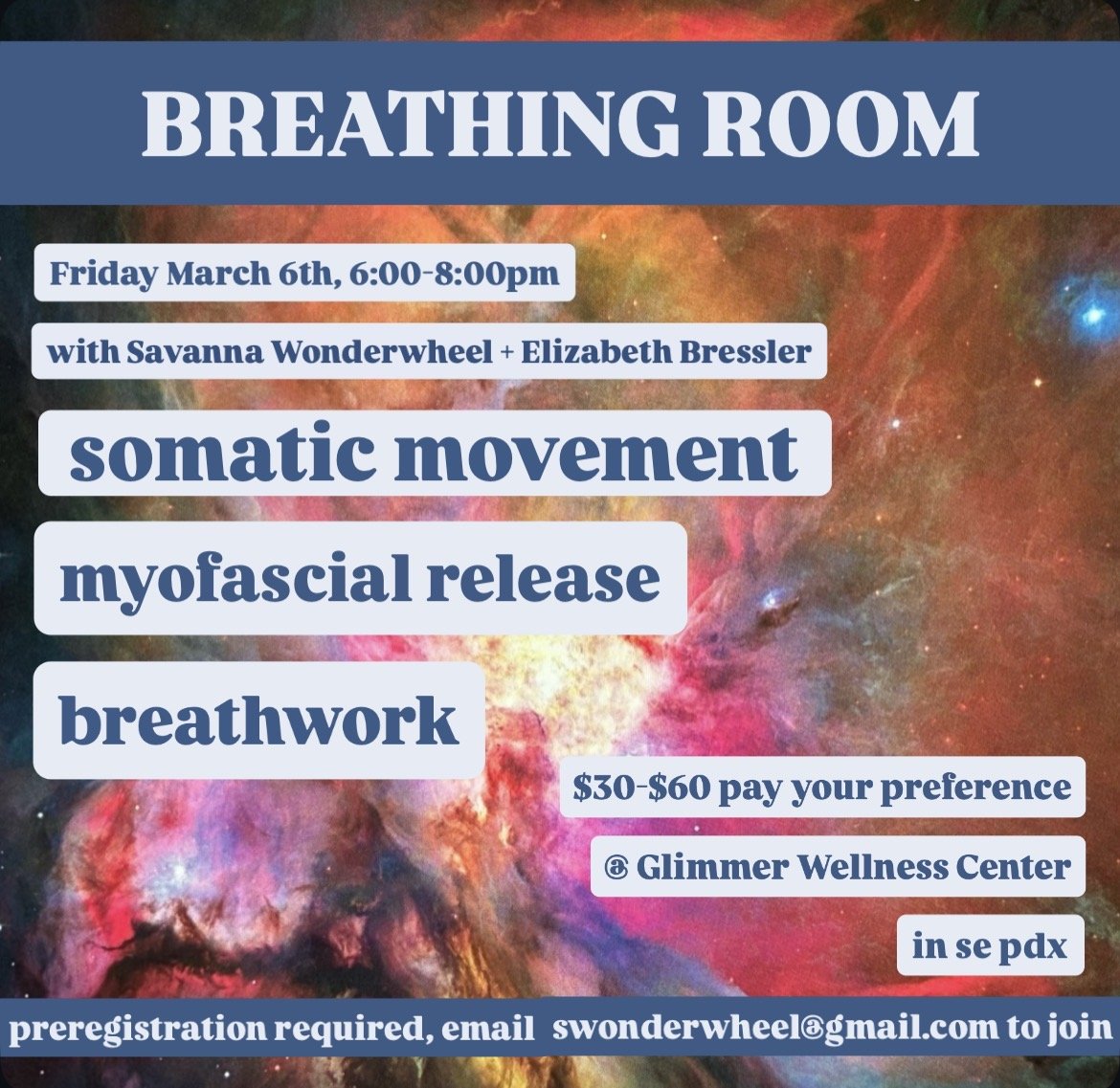 BREATHING ROOM

Friday March 6th, 6:00-8:00pm

with Savanna Wonderwheel + Elizabeth Bressler

somatic movement

myofascial release

breathwork

$30-$60 pay your preference

@ Glimmer Wellness Center

in se pdx

preregistration required, email swonderwheel@gmail.com to join